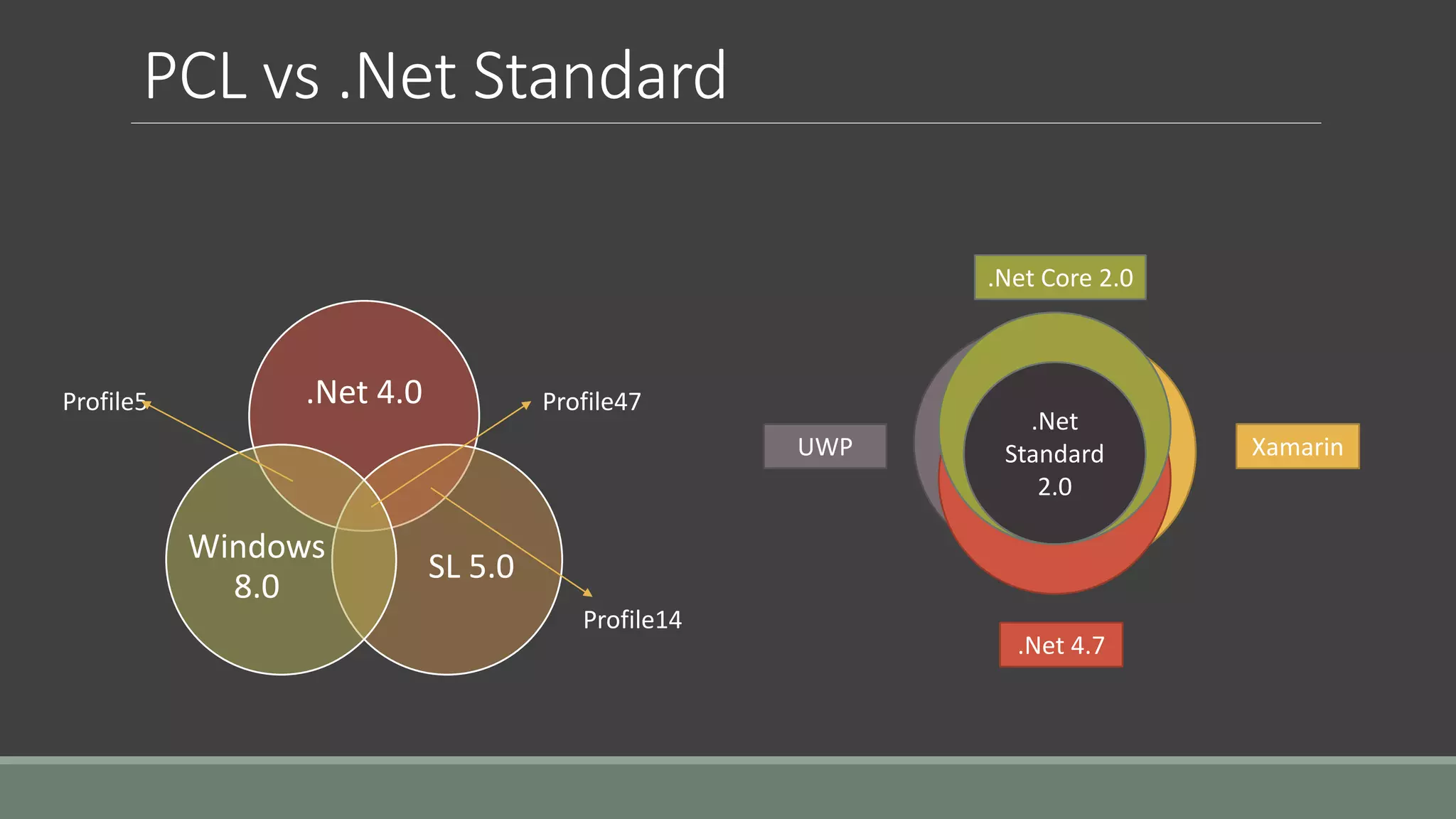 PCL vs .Net Standard

Profile5

.Net 4.0

Profile47

Windows 8.0

SL 5.0

Profile14

.Net Core 2.0

UWP

.Net Standard 2.0

Xamarin

.Net 4.7